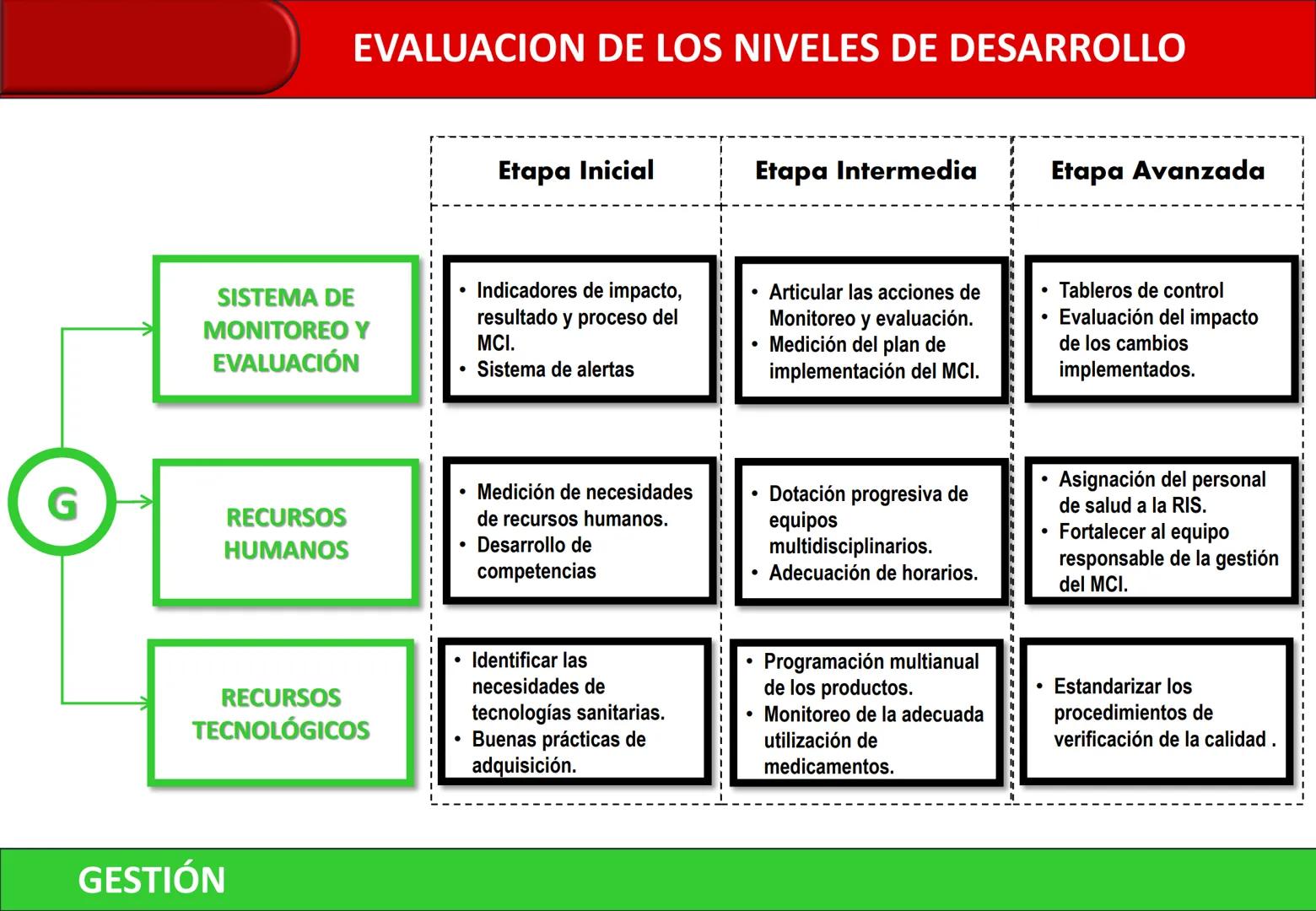 EVALUACION DE LOS NIVELES DE DESARROLLO

G

| | Etapa Inicial | Etapa Intermedia | Etapa Avanzada |
|---|---|---|---|
| SISTEMA DE MONITOREO Y EVALUACIÓN | • Indicadores de impacto, resultado y proceso del MCI. • Sistema de alertas | • Articular las acciones de Monitoreo y evaluación. • Medición del plan de implementación del MCI. | • Tableros de control • Evaluación del impacto de los cambios implementados. |
| RECURSOS HUMANOS | • Medición de necesidades de recursos humanos. • Desarrollo de competencias | • Dotación progresiva de equipos multidisciplinarios. • Adecuación de horarios. | • Asignación del personal de salud a la RIS. • Fortalecer al equipo responsable de la gestión del MCI. |
| RECURSOS TECNOLÓGICOS | • Identificar las necesidades de tecnologías sanitarias. • Buenas prácticas de adquisición. | • Programación multianual de los productos. • Monitoreo de la adecuada utilización de medicamentos. | • Estandarizar los procedimientos de verificación de la calidad . |

GESTIÓN